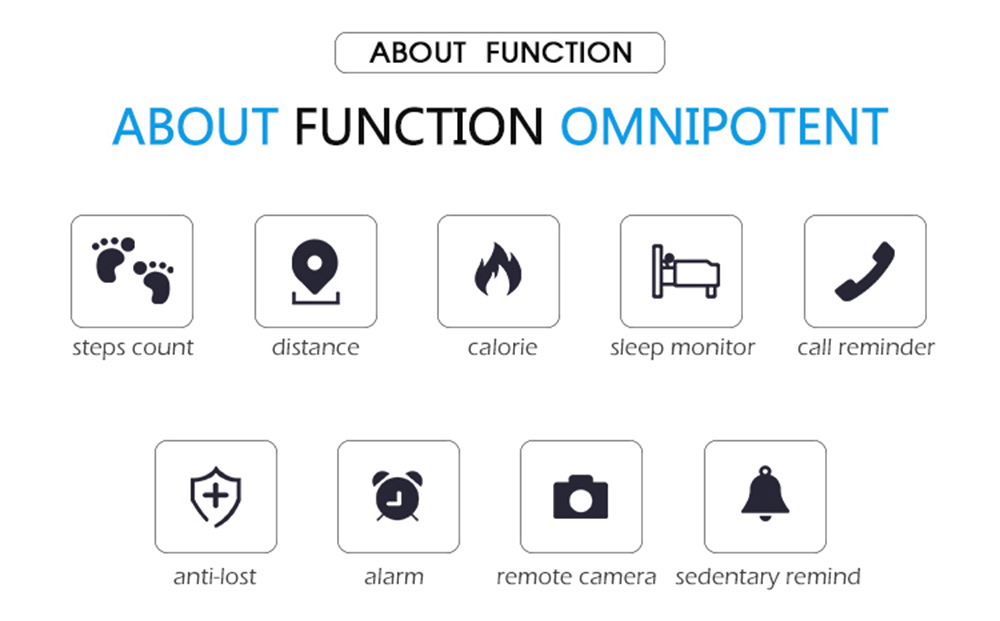 ABOUT FUNCTION

ABOUT FUNCTION OMNIPOTENT

steps count

distance

calorie

sleep monitor

call reminder

anti-lost

alarm

remote camera

sedentary remind